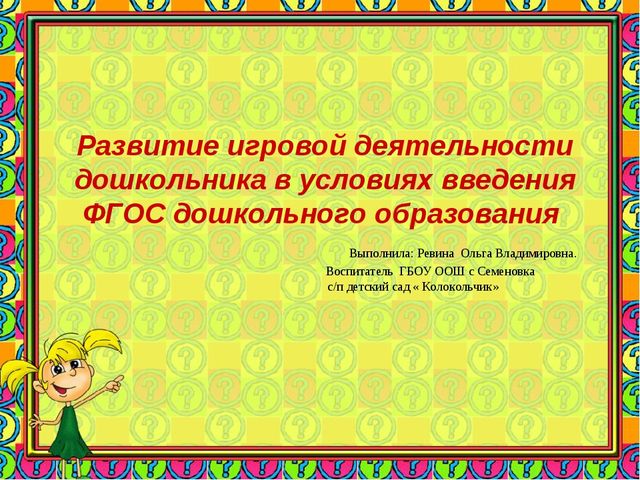 Развитие игровой деятельности дошкольника в условиях введения ФГОС дошкольного образования

Выполнила: Ревина Ольга Владимировна.
Воспитатель ГБОУ ООШ с Семеновка
с/п детский сад « Колокольчик»